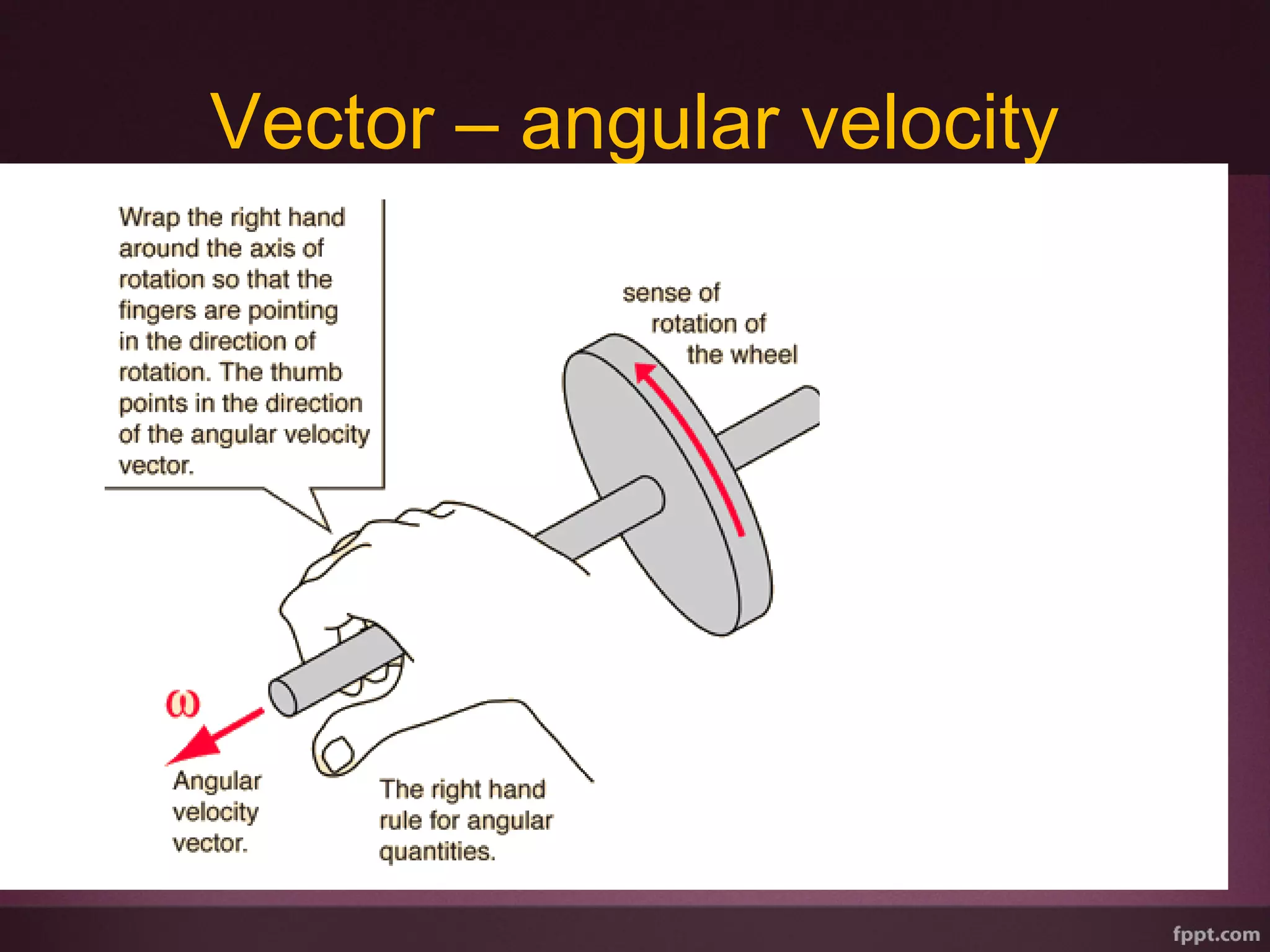 Vector – angular velocity

Wrap the right hand around the axis of rotation so that the fingers are pointing in the direction of rotation. The thumb points in the direction of the angular velocity vector.

sense of rotation of the wheel

$\omega$

Angular velocity vector.

The right hand rule for angular quantities.

fppt.com